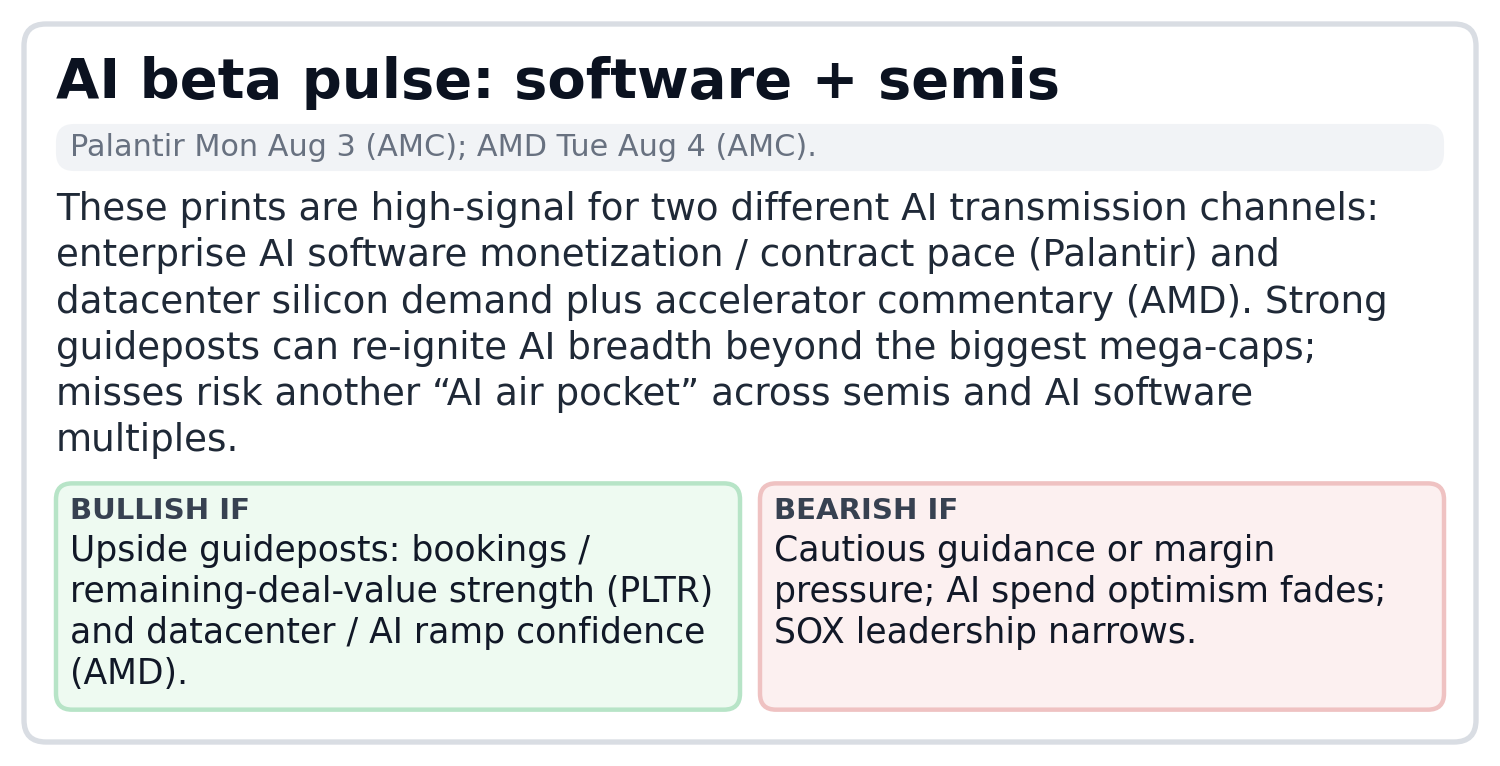 AI beta pulse: software + semis

Palantir Mon Aug 3 (AMC); AMD Tue Aug 4 (AMC).

These prints are high-signal for two different AI transmission channels: enterprise AI software monetization / contract pace (Palantir) and datacenter silicon demand plus accelerator commentary (AMD). Strong guideposts can re-ignite AI breadth beyond the biggest mega-caps; misses risk another “AI air pocket” across semis and AI software multiples.

BULLISH IF
Upside guideposts: bookings / remaining-deal-value strength (PLTR) and datacenter / AI ramp confidence (AMD).

BEARISH IF
Cautious guidance or margin pressure; AI spend optimism fades; SOX leadership narrows.